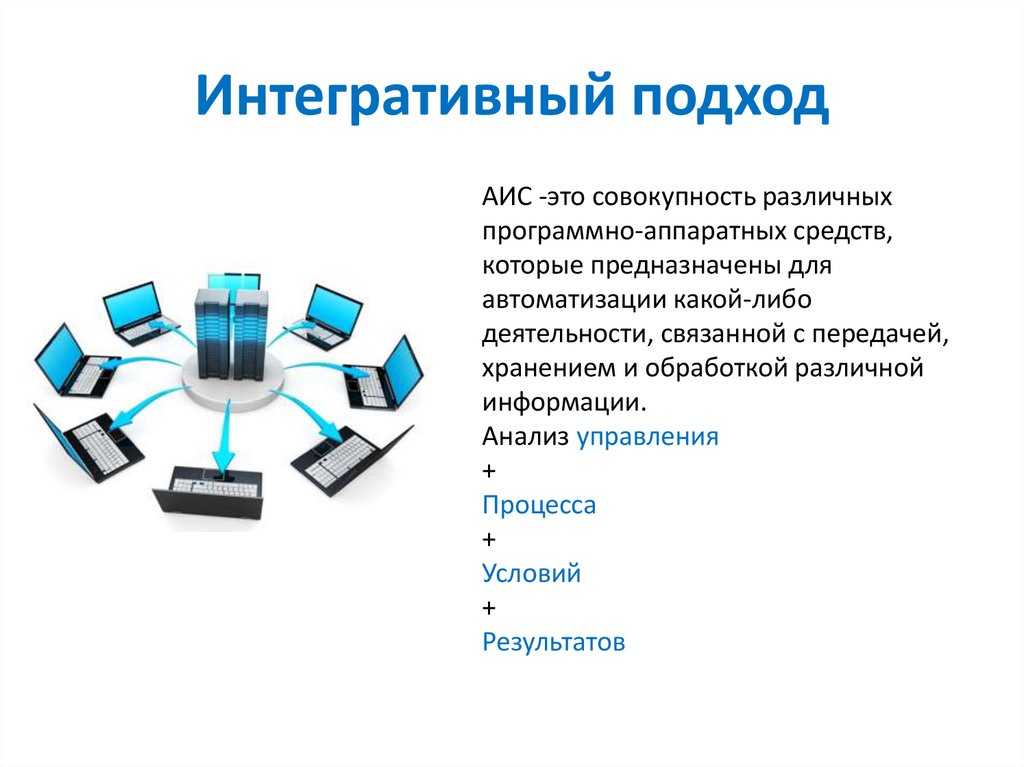 Интегративный подход

АИС -это совокупность различных программно-аппаратных средств, которые предназначены для автоматизации какой-либо деятельности, связанной с передачей, хранением и обработкой различной информации.
Анализ управления
+
Процесса
+
Условий
+
Результатов